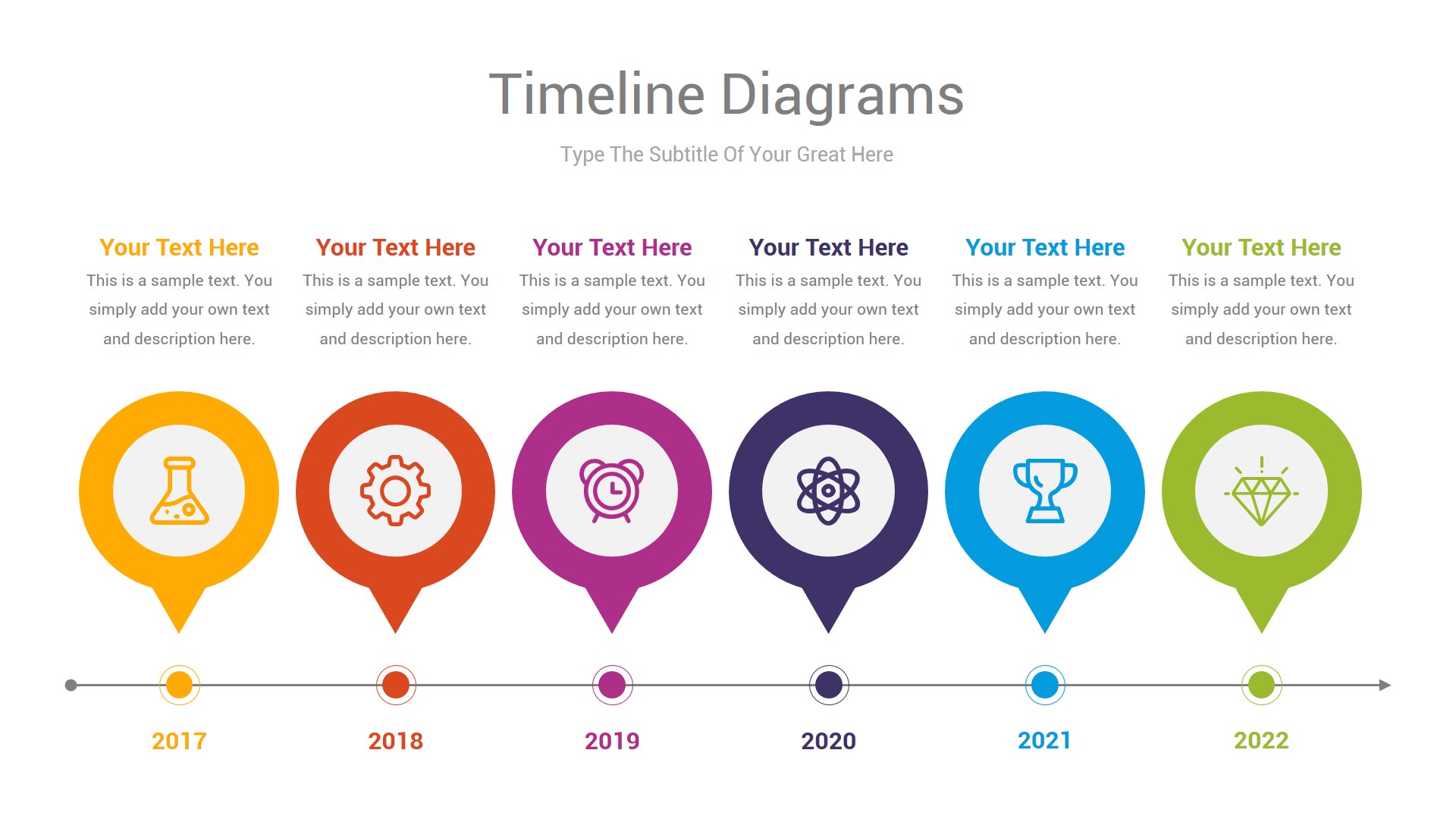 Timeline Diagrams

Type The Subtitle Of Your Great Here

Your Text Here
This is a sample text. You simply add your own text and description here.

Your Text Here
This is a sample text. You simply add your own text and description here.

Your Text Here
This is a sample text. You simply add your own text and description here.

Your Text Here
This is a sample text. You simply add your own text and description here.

Your Text Here
This is a sample text. You simply add your own text and description here.

Your Text Here
This is a sample text. You simply add your own text and description here.

2017

2018

2019

2020

2021

2022